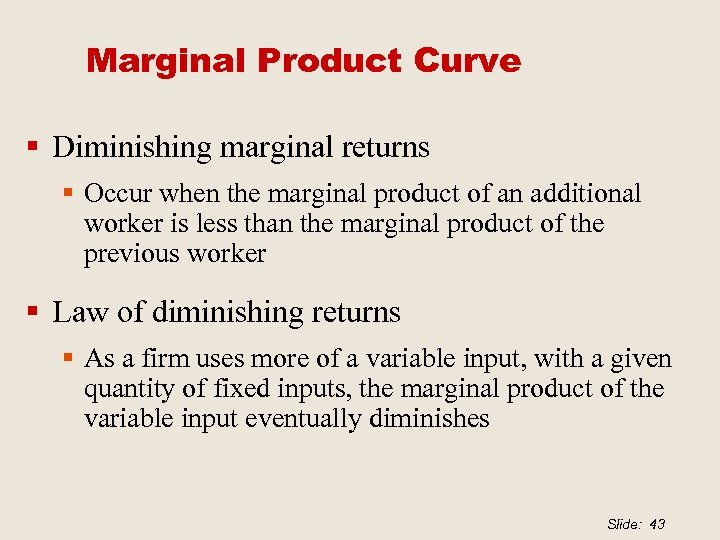 Marginal Product Curve

▪ Diminishing marginal returns

▪ Occur when the marginal product of an additional worker is less than the marginal product of the previous worker

▪ Law of diminishing returns

▪ As a firm uses more of a variable input, with a given quantity of fixed inputs, the marginal product of the variable input eventually diminishes

Slide: 43